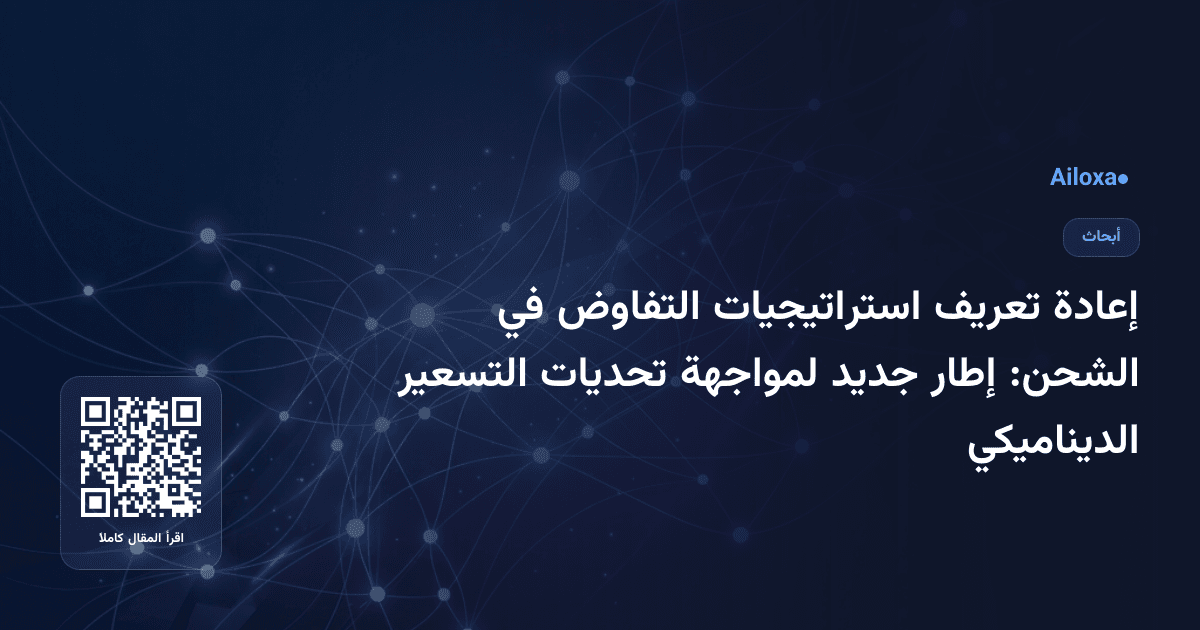 Ailoxa●

أبحاث

إعادة تعريف استراتيجيات التفاوض في الشحن: إطار جديد لمواجهة تحديات التسعير الديناميكي

اقرأ المقال كاملا